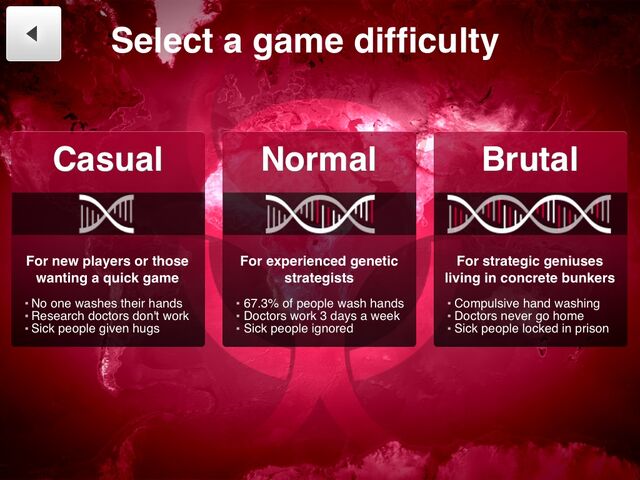 Select a game difficulty

Casual

For new players or those wanting a quick game

• No one washes their hands
• Research doctors don't work
• Sick people given hugs

Normal

For experienced genetic strategists

• 67.3% of people wash hands
• Doctors work 3 days a week
• Sick people ignored

Brutal

For strategic geniuses living in concrete bunkers

• Compulsive hand washing
• Doctors never go home
• Sick people locked in prison